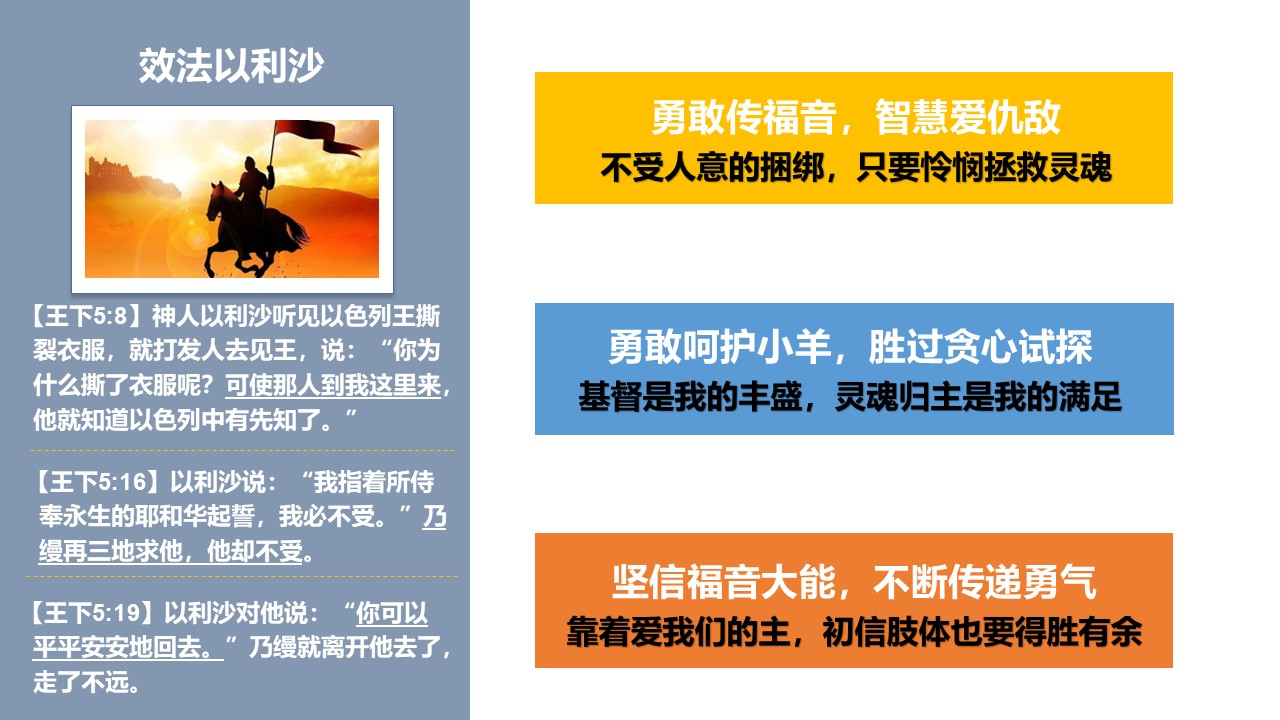 效法以利沙

【王下5:8】神人以利沙听见以色列王撕裂衣服，就打发人去见王，说：“你为什么撕了衣服呢？可使那人到我这里来，他就知道以色列中有先知了。”

【王下5:16】以利沙说：“我指着所侍奉永生的耶和华起誓，我必不受。”乃缦再三地求他，他却不受。

【王下5:19】以利沙对他说：“你可以平平安安地回去。”乃缦就离开他去了，走了不远。

勇敢传福音，智慧爱仇敌
不受人意的捆绑，只要怜悯拯救灵魂

勇敢呵护小羊，胜过贪心试探
基督是我的丰盛，灵魂归主是我的满足

坚信福音大能，不断传递勇气
靠着爱我们的主，初信肢体也要得胜有余